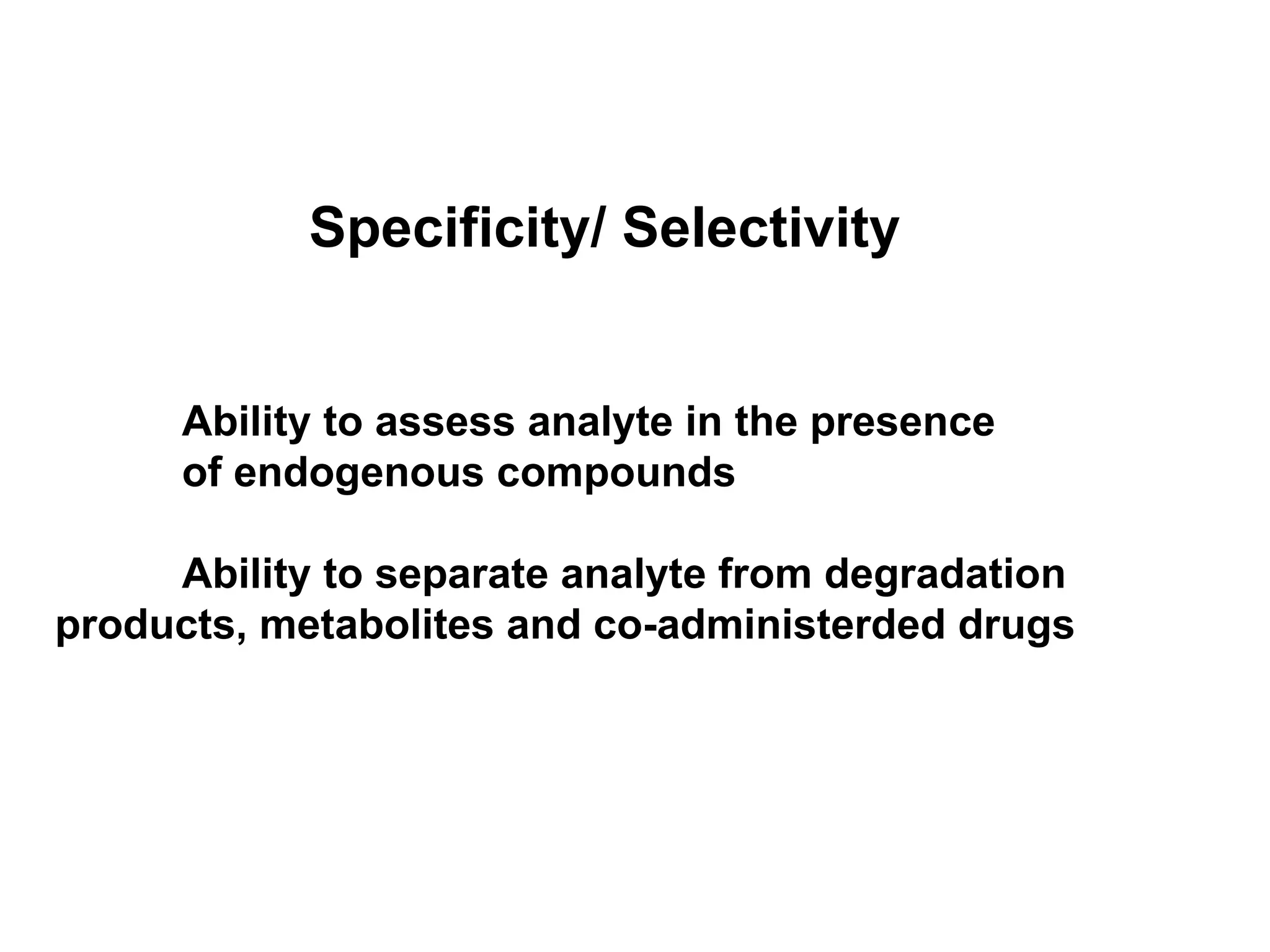 Specificity/ Selectivity

Ability to assess analyte in the presence of endogenous compounds

Ability to separate analyte from degradation products, metabolites and co-administerded drugs